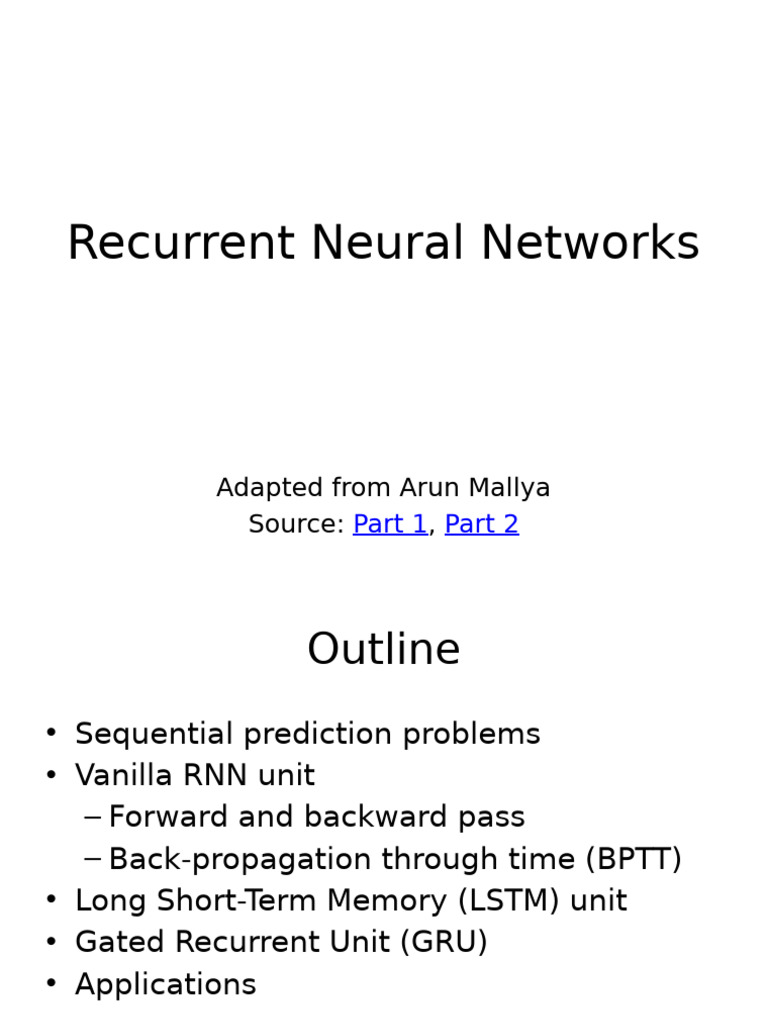 Recurrent Neural Networks

Adapted from Arun Mallya
Source: Part 1, Part 2

Outline

• Sequential prediction problems
• Vanilla RNN unit
– Forward and backward pass
– Back-propagation through time (BPTT)
• Long Short-Term Memory (LSTM) unit
• Gated Recurrent Unit (GRU)
• Applications